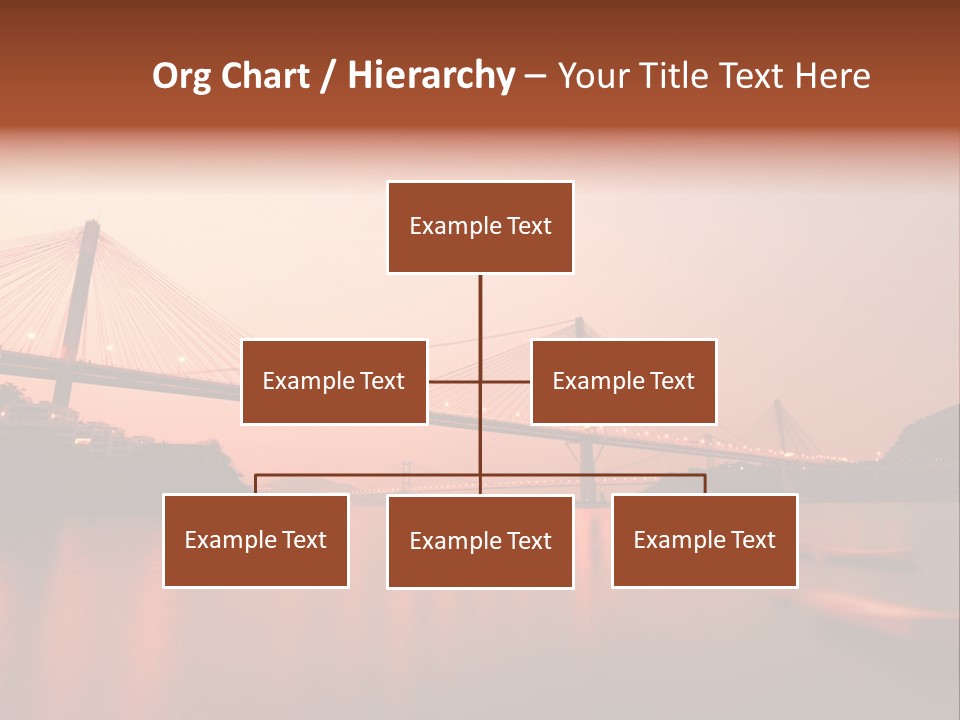 Org Chart / Hierarchy – Your Title Text Here

Example Text

Example Text

Example Text

Example Text

Example Text

Example Text